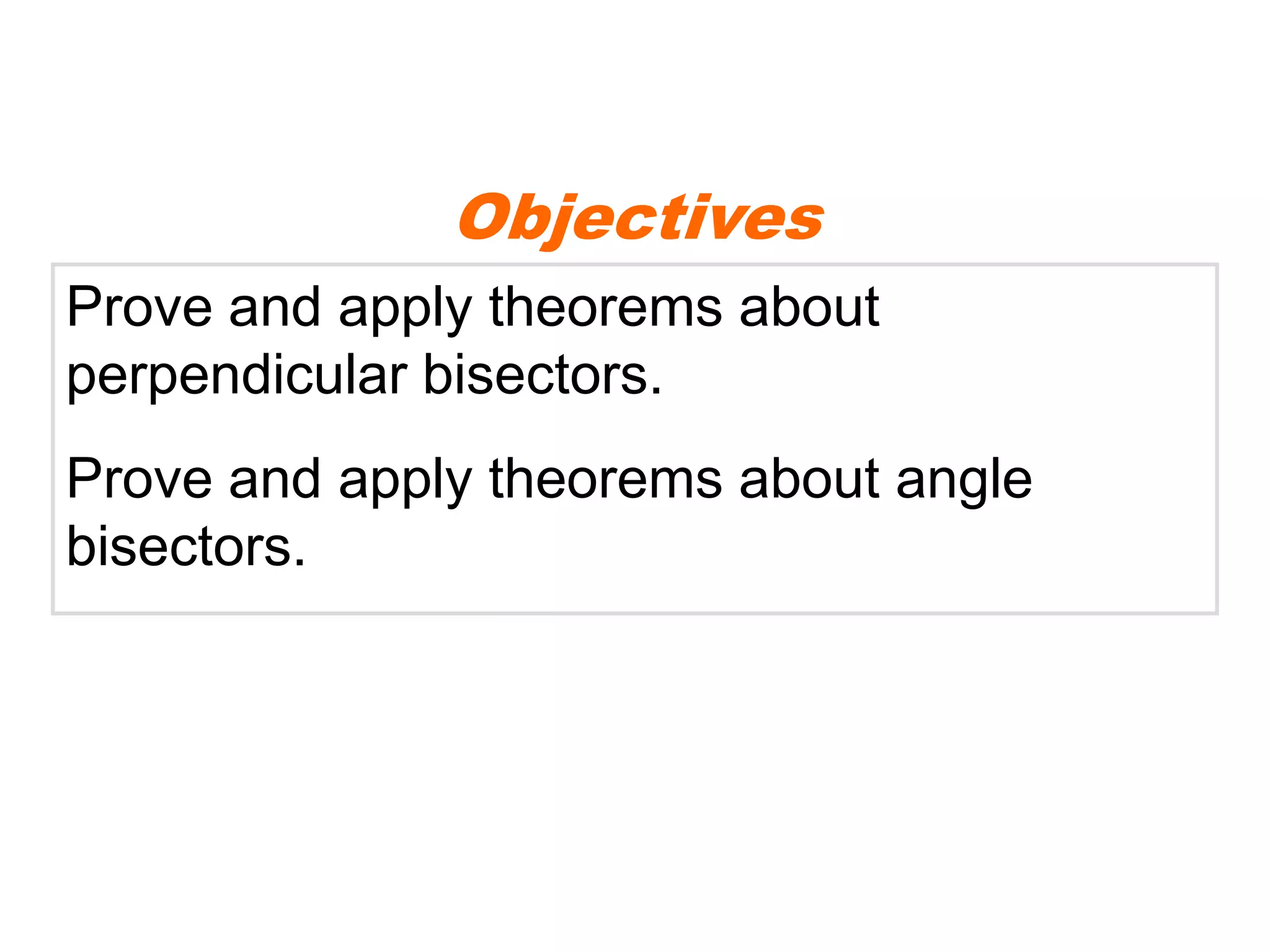 Objectives

Prove and apply theorems about perpendicular bisectors.

Prove and apply theorems about angle bisectors.